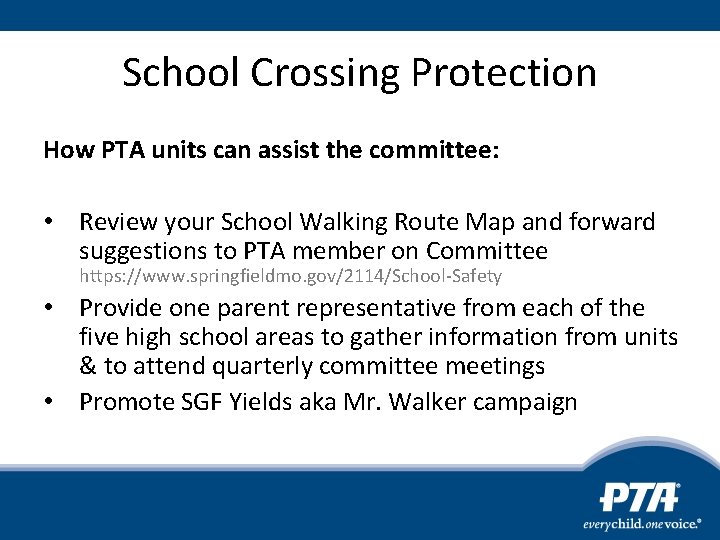 School Crossing Protection

How PTA units can assist the committee:

• Review your School Walking Route Map and forward suggestions to PTA member on Committee https://www.springfieldmo.gov/2114/School-Safety
• Provide one parent representative from each of the five high school areas to gather information from units & to attend quarterly committee meetings
• Promote SGF Yields aka Mr. Walker campaign

PTA®
everychild.onevoice.®